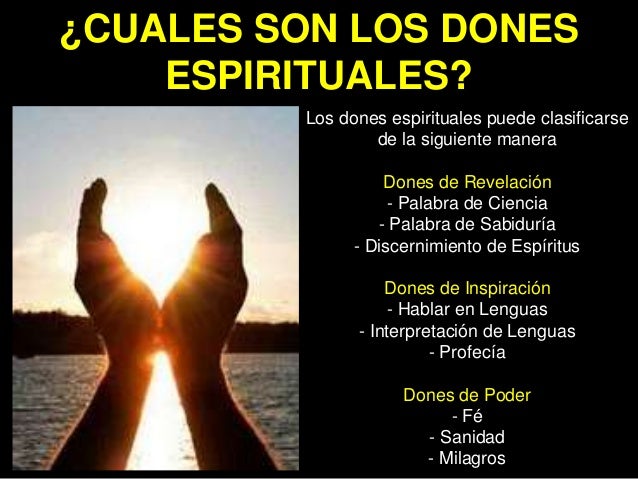 ¿CUALES SON LOS DONES ESPIRITUALES?

Los dones espirituales puede clasificarse de la siguiente manera

Dones de Revelación
- Palabra de Ciencia
- Palabra de Sabiduría
- Discernimiento de Espíritus

Dones de Inspiración
- Hablar en Lenguas
- Interpretación de Lenguas
- Profecía

Dones de Poder
- Fé
- Sanidad
- Milagros